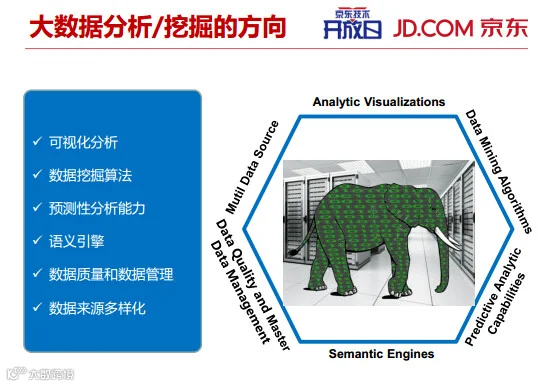 大数据分析/挖掘的方向

京东技术
开放日

JD.COM 京东

✓ 可视化分析
✓ 数据挖掘算法
✓ 预测性分析能力
✓ 语义引擎
✓ 数据质量和数据管理
✓ 数据来源多样化

Analytic Visualizations

Data Mining Algorithms

Predictive Analytic Capabilities

Semantic Engines

Data Quality and Master Data Management

Mutil Data Source

大数跨境